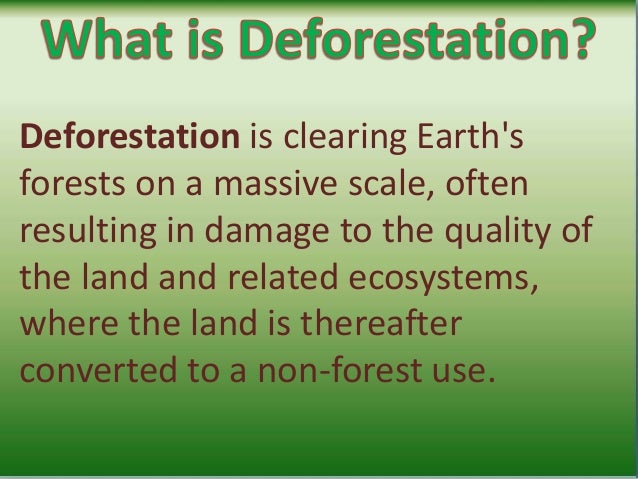 What is Deforestation?

Deforestation is clearing Earth's forests on a massive scale, often resulting in damage to the quality of the land and related ecosystems, where the land is thereafter converted to a non-forest use.